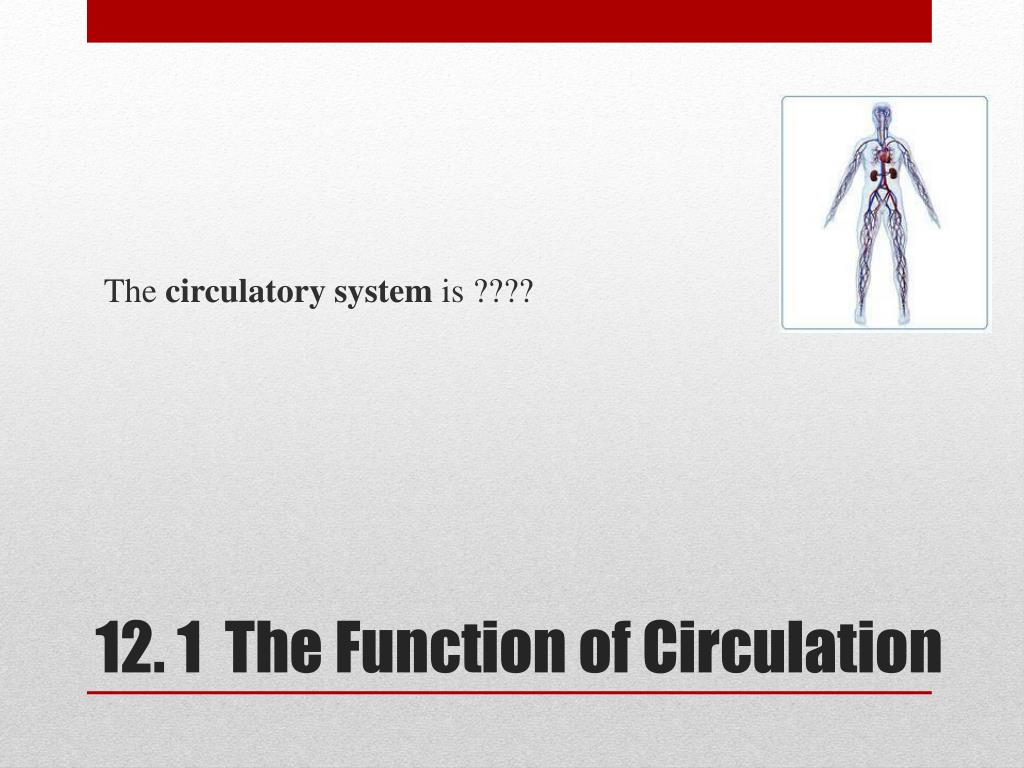 The circulatory system is ????

12. 1 The Function of Circulation